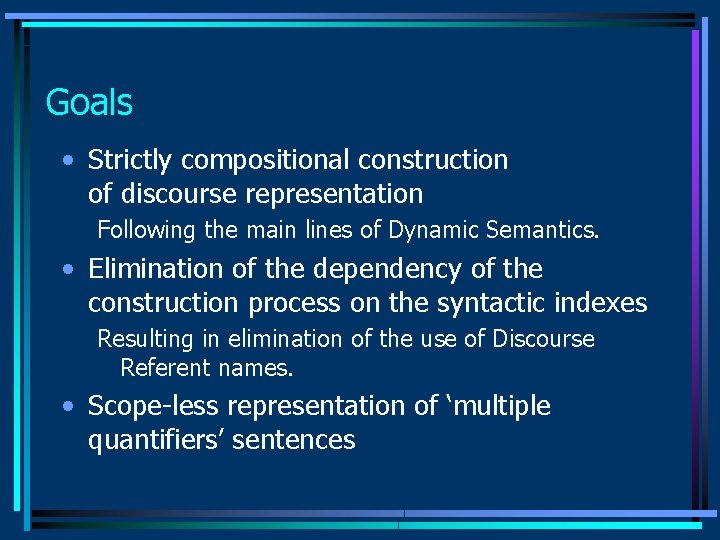 Goals

• Strictly compositional construction of discourse representation

Following the main lines of Dynamic Semantics.

• Elimination of the dependency of the construction process on the syntactic indexes

Resulting in elimination of the use of Discourse Referent names.

• Scope-less representation of ‘multiple quantifiers’ sentences